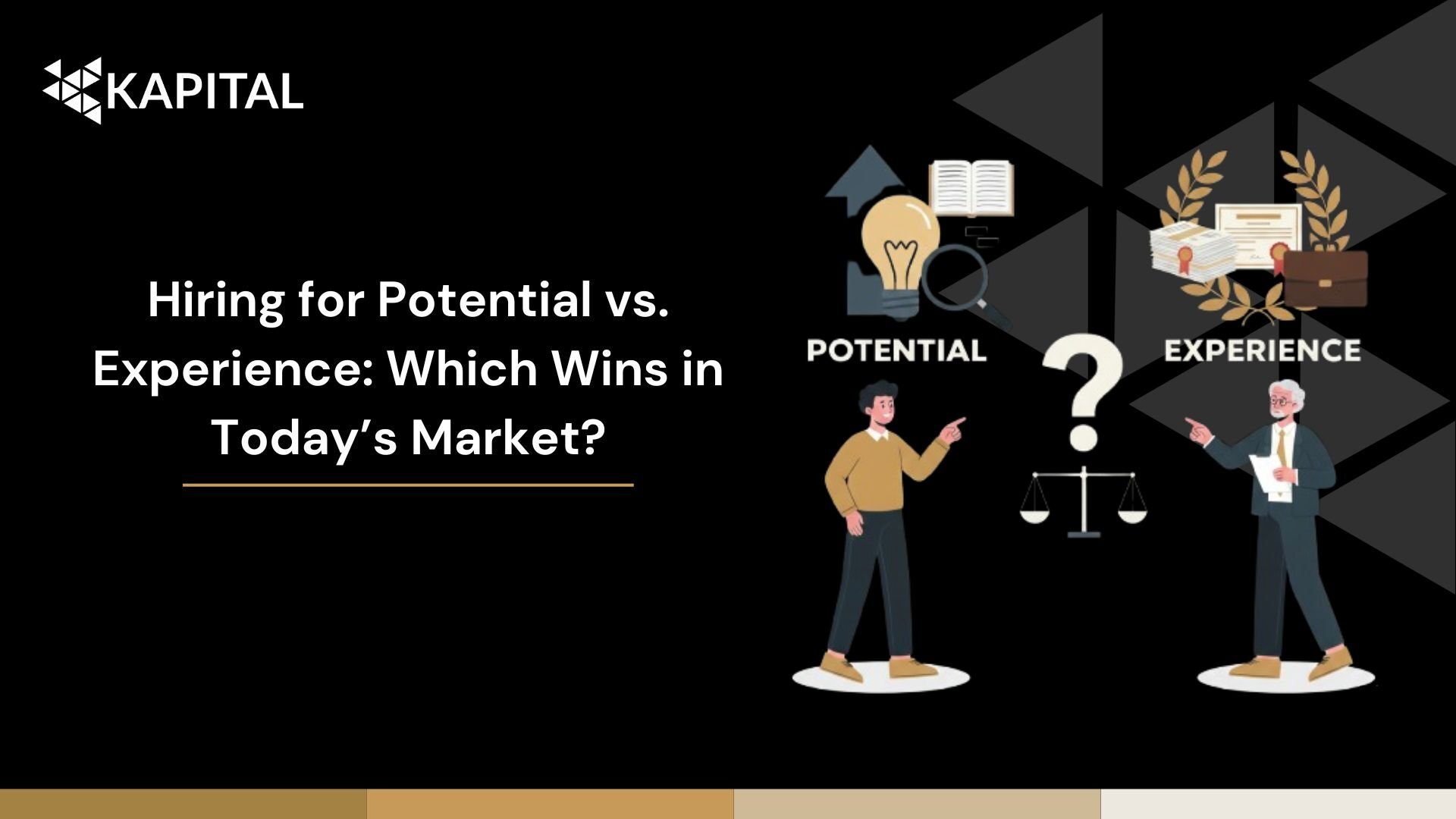 KAPITAL

Hiring for Potential vs. Experience: Which Wins in Today’s Market?

POTENTIAL

?

EXPERIENCE